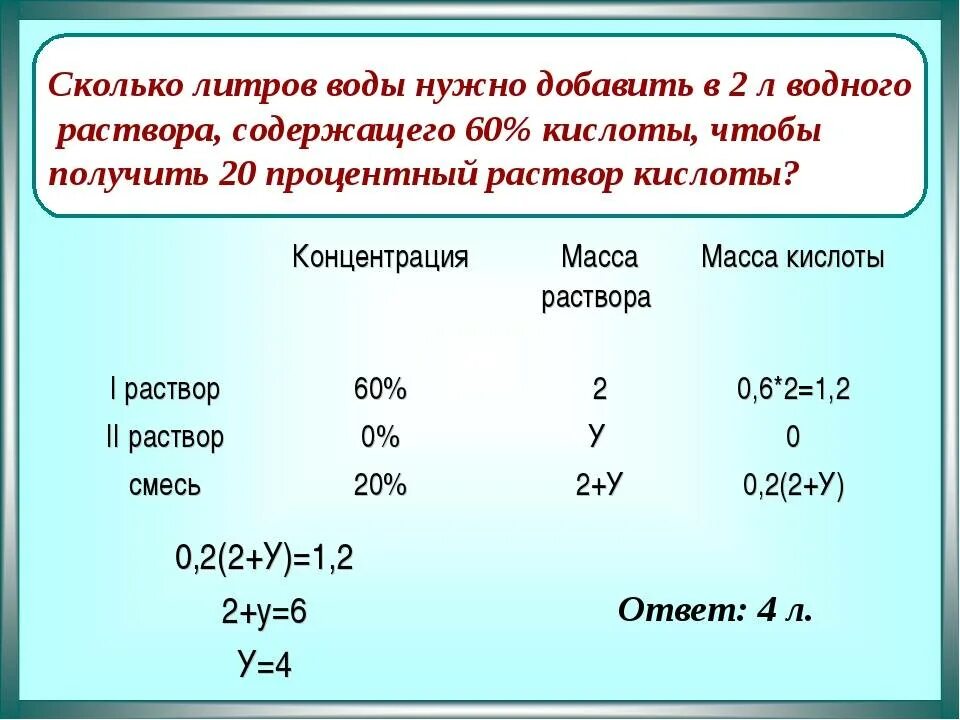 Сколько литров воды нужно добавить в 2 л водного раствора, содержащего 60% кислоты, чтобы получить 20 процентный раствор кислоты?

| | Концентрация | Масса раствора | Масса кислоты |
|---|---|---|---|
| I раствор | 60% | 2 | 0,6*2=1,2 |
| II раствор | 0% | У | 0 |
| смесь | 20% | 2+У | 0,2(2+У) |

0,2(2+У)=1,2

2+у=6

У=4

Ответ: 4 л.